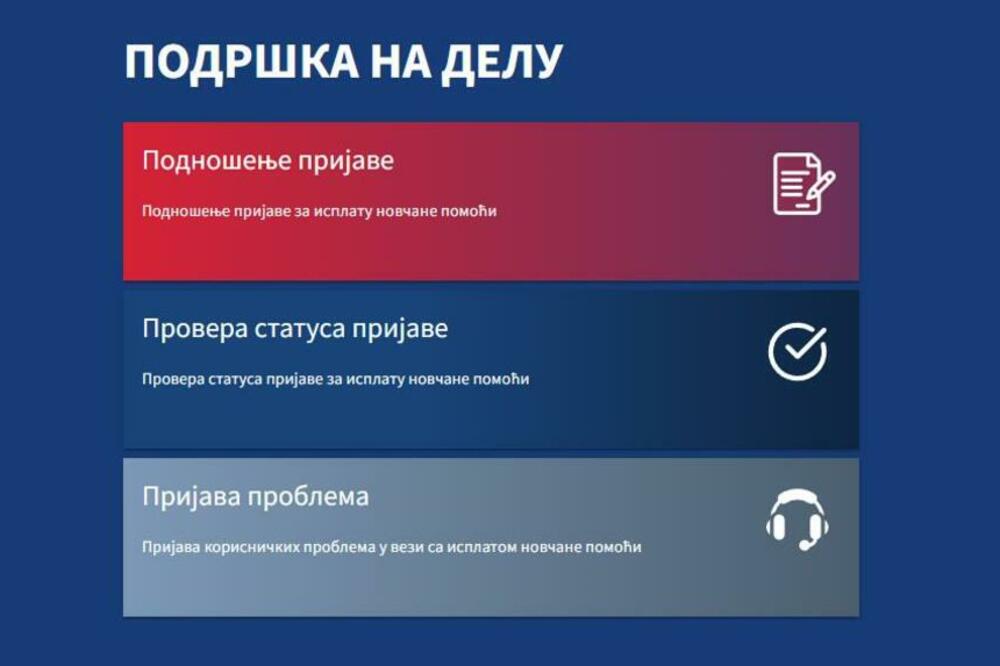 ПОДРШКА НА ДЕЛУ

Подношење пријаве

Подношење пријаве за исплату новчане помоћи

Провера статуса пријаве

Провера статуса пријаве за исплату новчане помоћи

Пријава проблема

Пријава корисничких проблема у вези са исплатом новчане помоћи